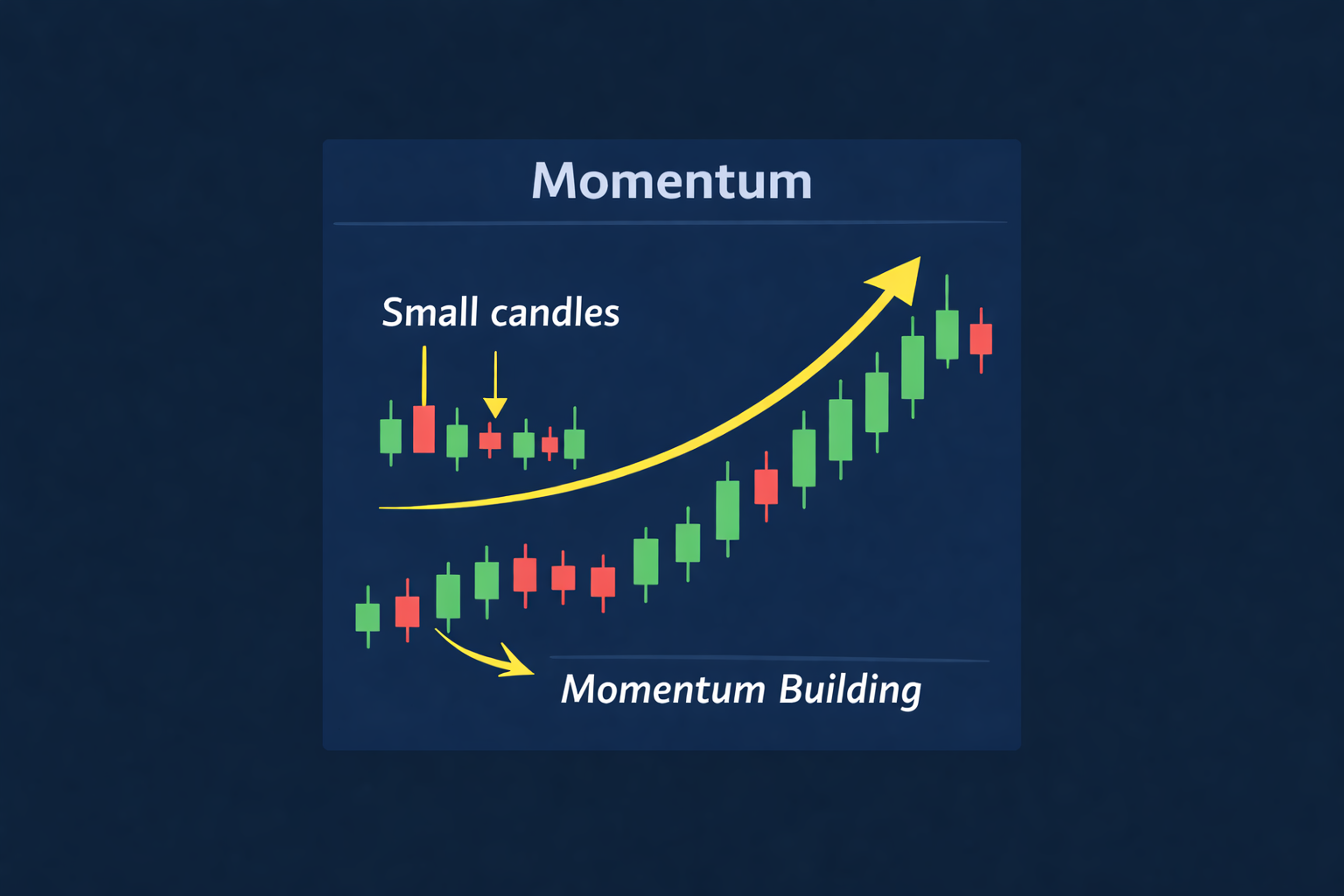 Momentum

Small candles

Momentum Building